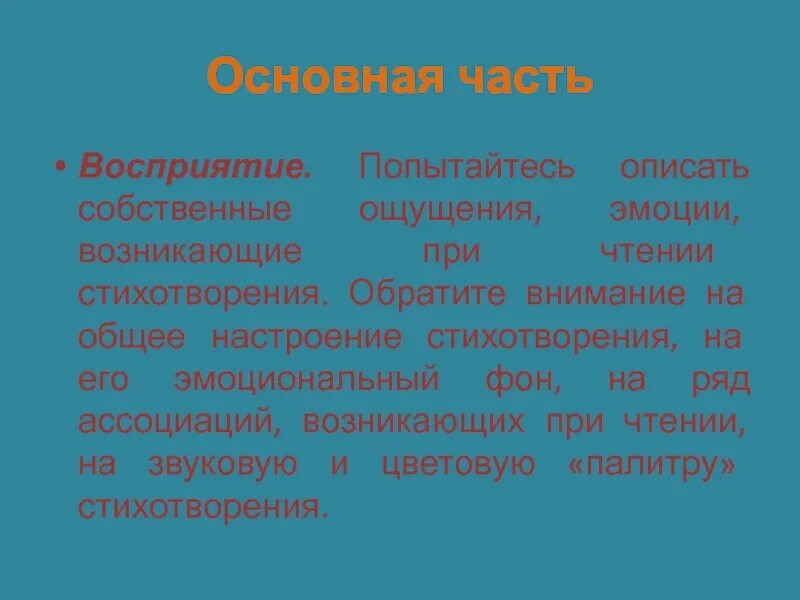 Основная часть

• Восприятие. Попытайтесь описать собственные ощущения, эмоции, возникающие при чтении стихотворения. Обратите внимание на общее настроение стихотворения, на его эмоциональный фон, на ряд ассоциаций, возникающих при чтении, на звуковую и цветовую «палитру» стихотворения.